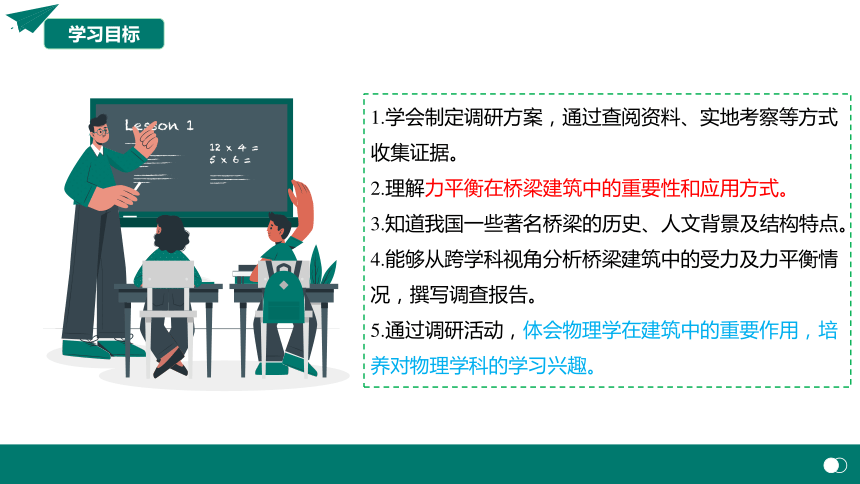 学习目标

Lesson 1
12 x 4 =
5 x 6 =

1.学会制定调研方案，通过查阅资料、实地考察等方式收集证据。
2.理解力平衡在桥梁建筑中的重要性和应用方式。
3.知道我国一些著名桥梁的历史、人文背景及结构特点。
4.能够从跨学科视角分析桥梁建筑中的受力及力平衡情况，撰写调查报告。
5.通过调研活动，体会物理学在建筑中的重要作用，培养对物理学科的学习兴趣。